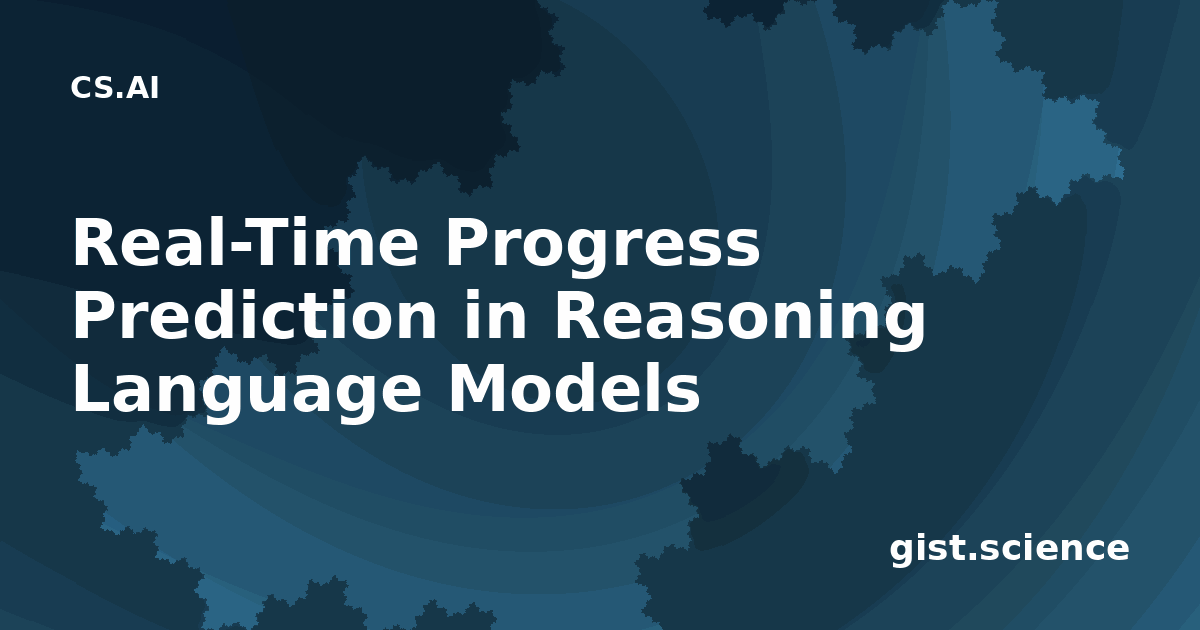 CS.AI

Real-Time Progress Prediction in Reasoning Language Models

gist.science